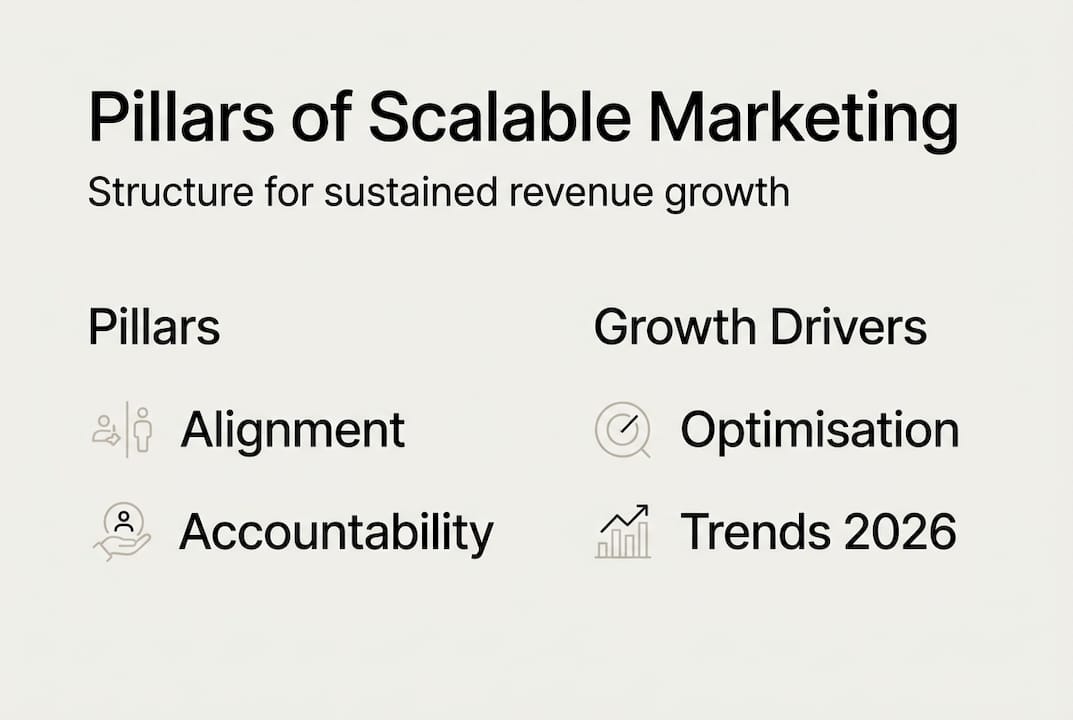 Pillars of Scalable Marketing

Structure for sustained revenue growth

Pillars

Alignment

Accountability

Growth Drivers

Optimisation

Trends 2026